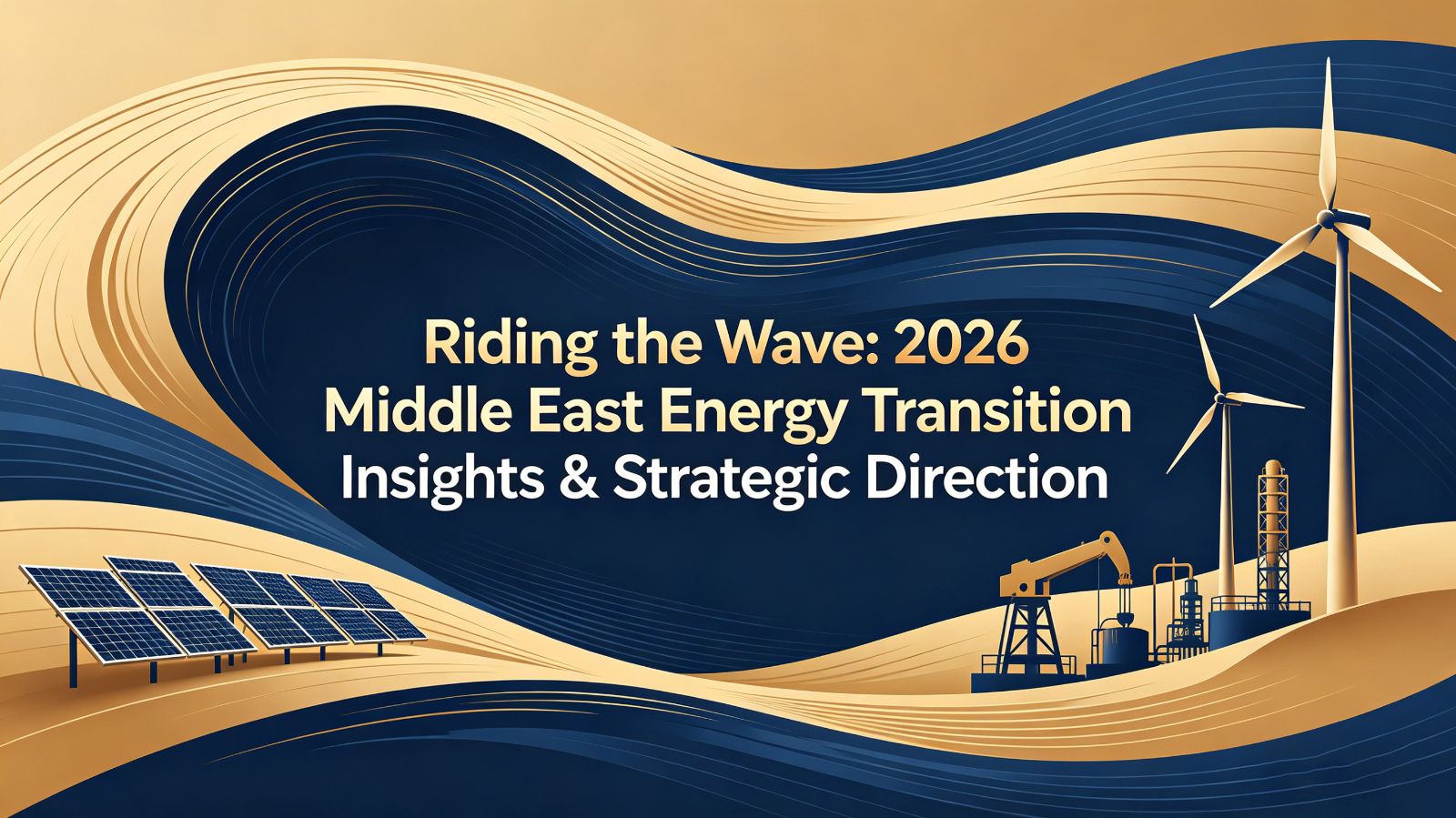 Riding the Wave: 2026
Middle East Energy Transition
Insights & Strategic Direction